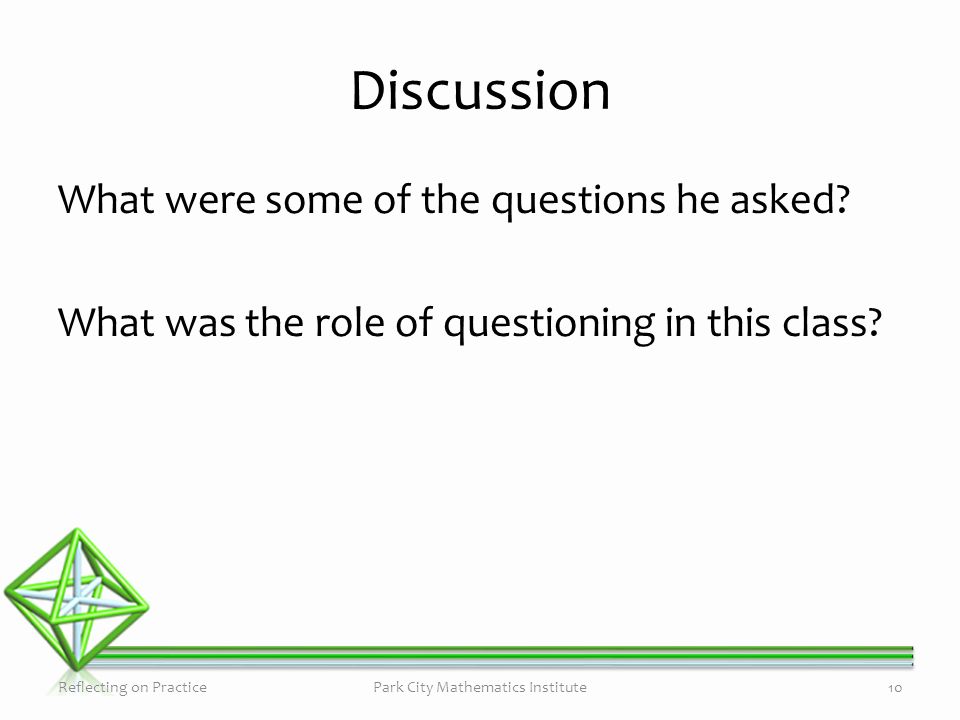 Discussion

What were some of the questions he asked?

What was the role of questioning in this class?

Reflecting on Practice

Park City Mathematics Institute

10